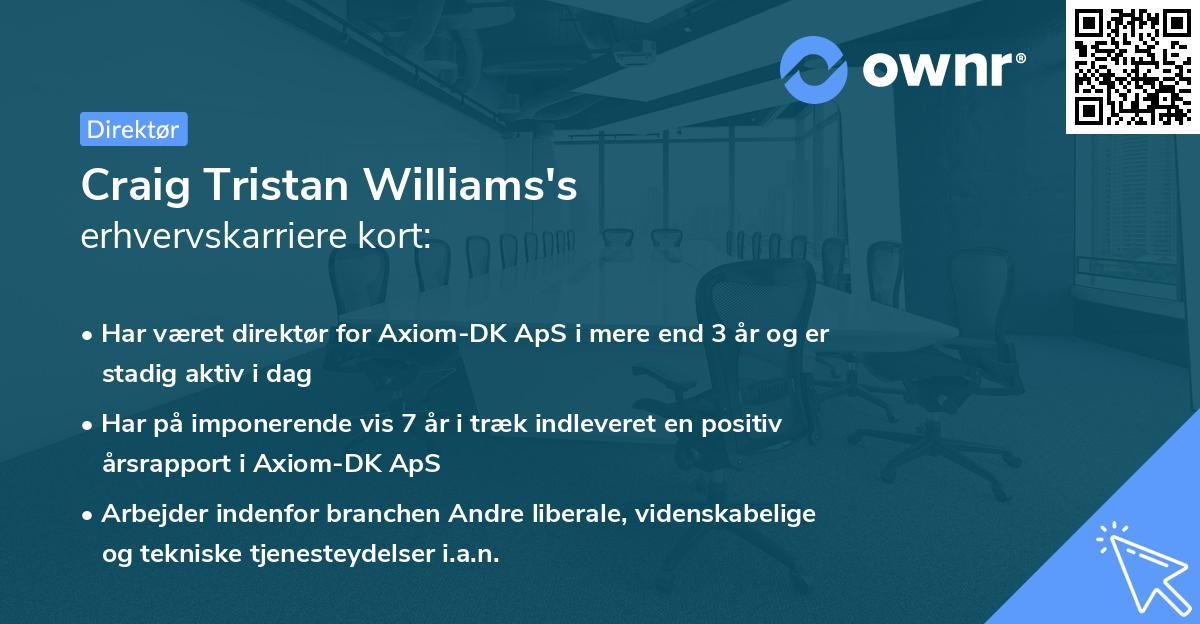 ownr®

Direktør

Craig Tristan Williams's
erhvervskarriere kort:

• Har været direktør for Axiom-DK ApS i mere end 3 år og er stadig aktiv i dag

• Har på imponerende vis 7 år i træk indleveret en positiv årsrapport i Axiom-DK ApS

• Arbejder indenfor branchen Andre liberale, videnskabelige og tekniske tjenesteydelser i.a.n.